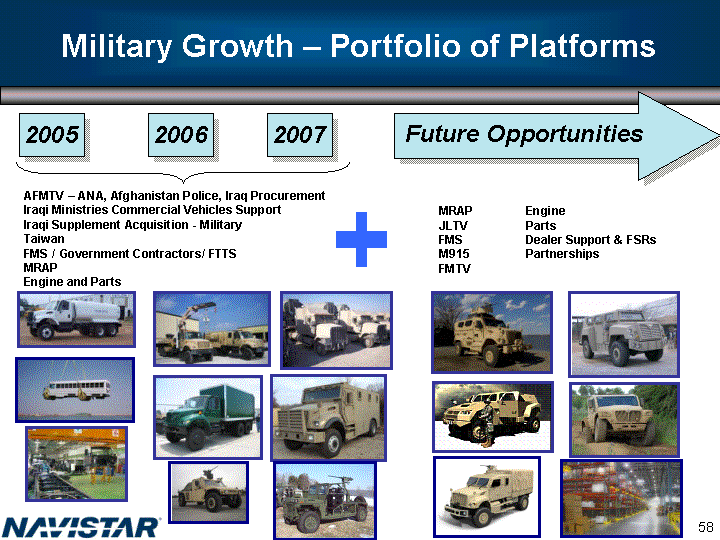 Military Growth – Portfolio of Platforms

2005

2006

2007

Future Opportunities

AFMTV – ANA, Afghanistan Police, Iraq Procurement
Iraqi Ministries Commercial Vehicles Support
Iraqi Supplement Acquisition - Military
Taiwan
FMS / Government Contractors/ FTTS
MRAP
Engine and Parts

MRAP
JLTV
FMS
M915
FMTV

Engine
Parts
Dealer Support & FSRs
Partnerships

NAVISTAR

58